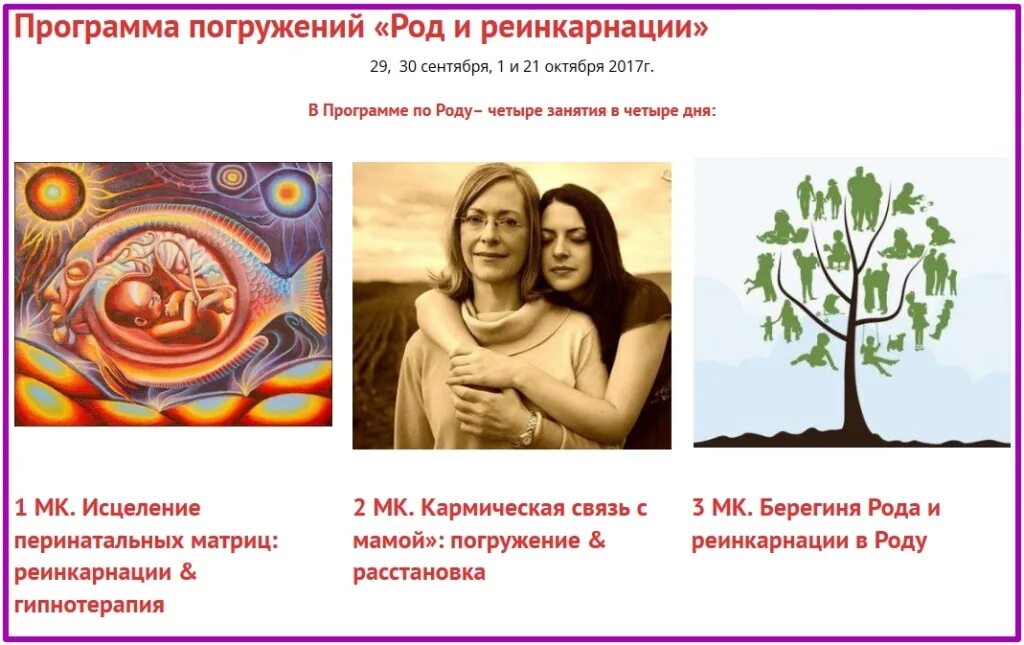 Программа погружений «Род и реинкарнации»

29, 30 сентября, 1 и 21 октября 2017г.

В Программе по Роду– четыре занятия в четыре дня:

1 МК. Исцеление перинатальных матриц: реинкарнации & гипнотерапия

2 МК. Кармическая связь с мамой»: погружение & расстановка

3 МК. Берегиня Рода и реинкарнации в Роду